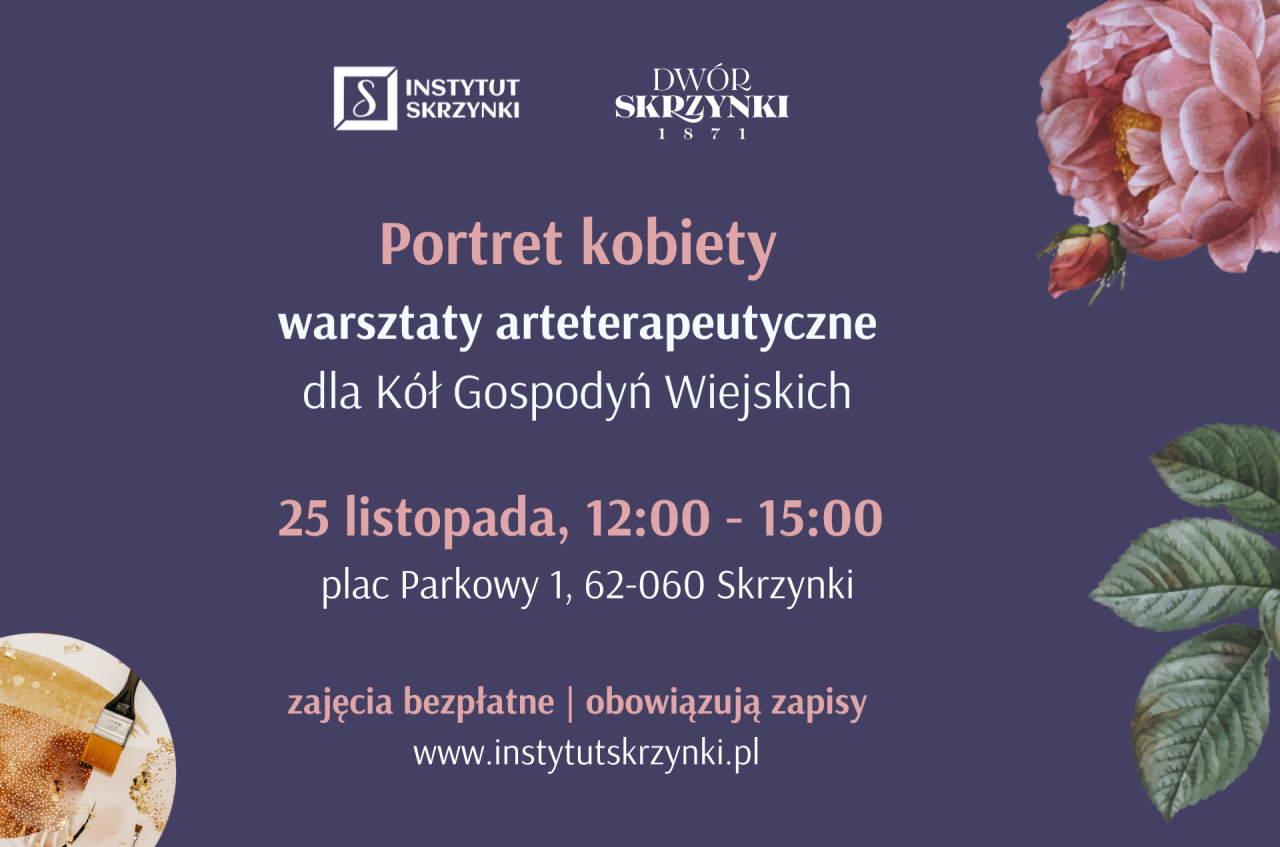 S INSTYTUT SKRZYNKI

DWÓR SKRZYNKI 1871

Portret kobiety
warsztaty arteterapeutyczne
dla Kół Gospodyń Wiejskich

25 listopada, 12:00 - 15:00
plac Parkowy 1, 62-060 Skrzynki

zajęcia bezpłatne | obowiązują zapisy
www.instytutskrzynki.pl